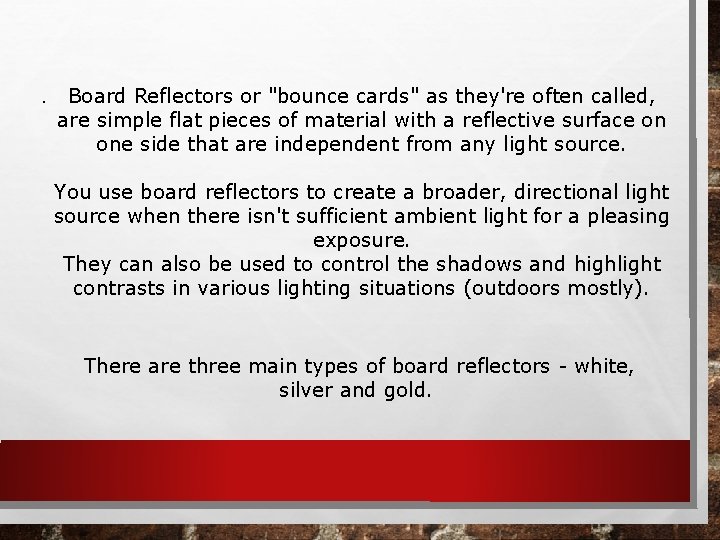 . Board Reflectors or "bounce cards" as they're often called, are simple flat pieces of material with a reflective surface on one side that are independent from any light source.

You use board reflectors to create a broader, directional light source when there isn't sufficient ambient light for a pleasing exposure.
They can also be used to control the shadows and highlight contrasts in various lighting situations (outdoors mostly).

There are three main types of board reflectors - white, silver and gold.